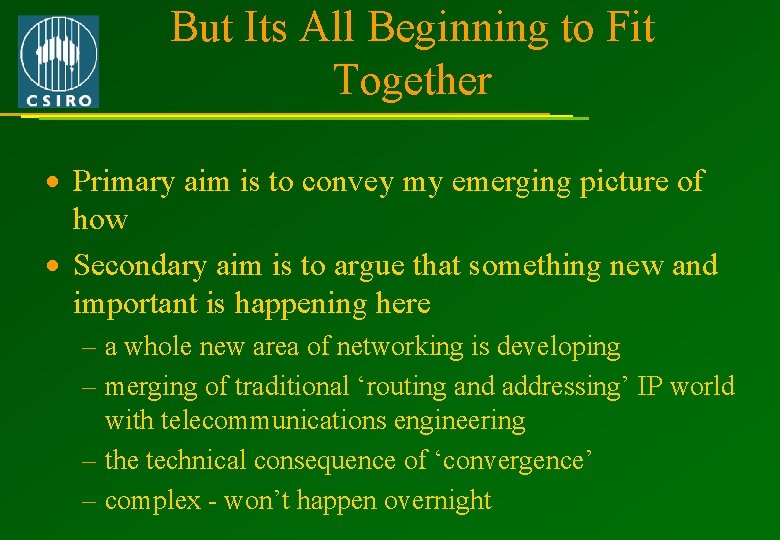 CSIRO

But Its All Beginning to Fit Together

• Primary aim is to convey my emerging picture of how

• Secondary aim is to argue that something new and important is happening here

– a whole new area of networking is developing

– merging of traditional ‘routing and addressing’ IP world with telecommunications engineering

– the technical consequence of ‘convergence’

– complex - won’t happen overnight